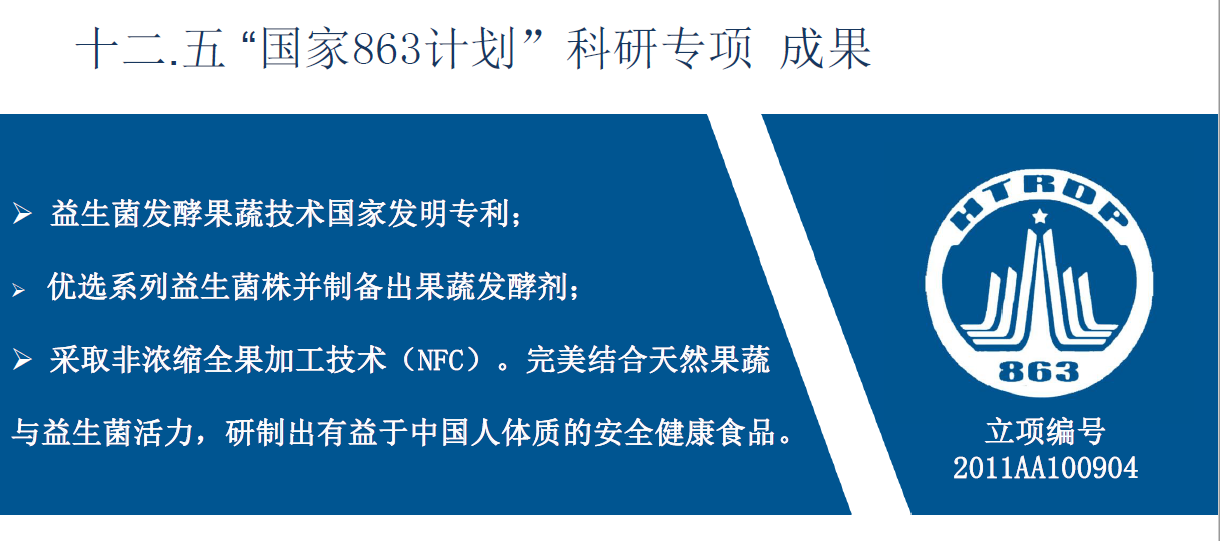 十二.五“国家863计划”科研专项 成果

➢ 益生菌发酵果蔬技术国家发明专利；

➢ 优选系列益生菌株并制备出果蔬发酵剂；

➢ 采取非浓缩全果加工技术（NFC）。完美结合天然果蔬与益生菌活力，研制出有益于中国人体质的安全健康食品。

HTRDP
863

立项编号
2011AA100904